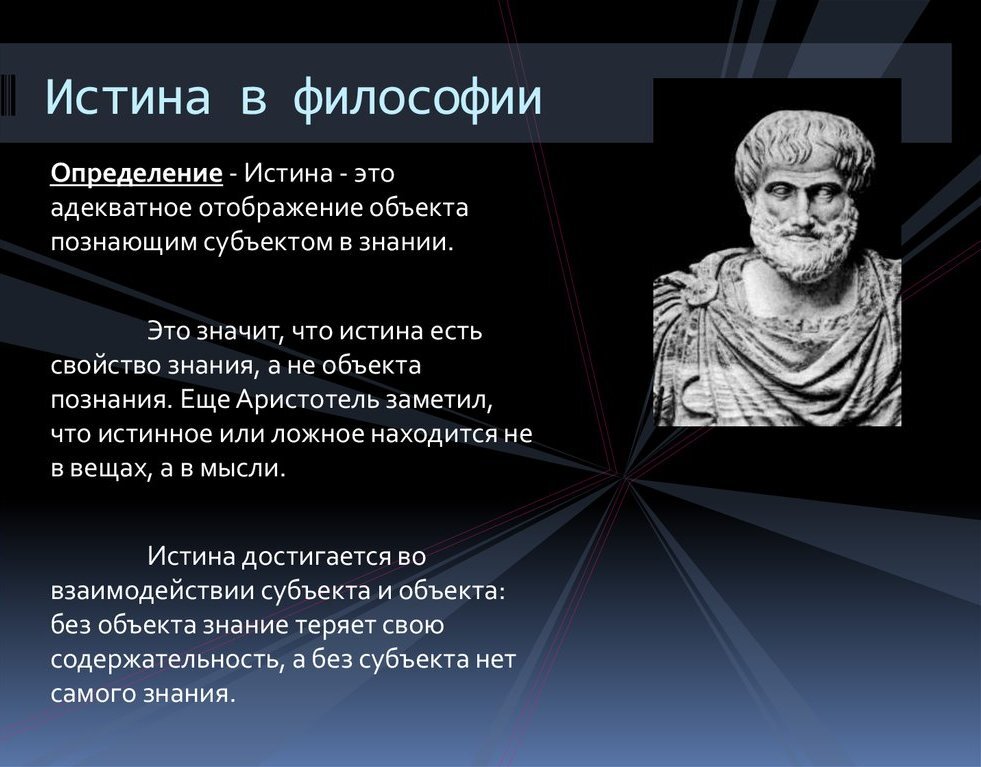 Истина в философии

Определение - Истина - это адекватное отображение объекта познающим субъектом в знании.

Это значит, что истина есть свойство знания, а не объекта познания. Еще Аристотель заметил, что истинное или ложное находится не в вещах, а в мысли.

Истина достигается во взаимодействии субъекта и объекта: без объекта знание теряет свою содержательность, а без субъекта нет самого знания.